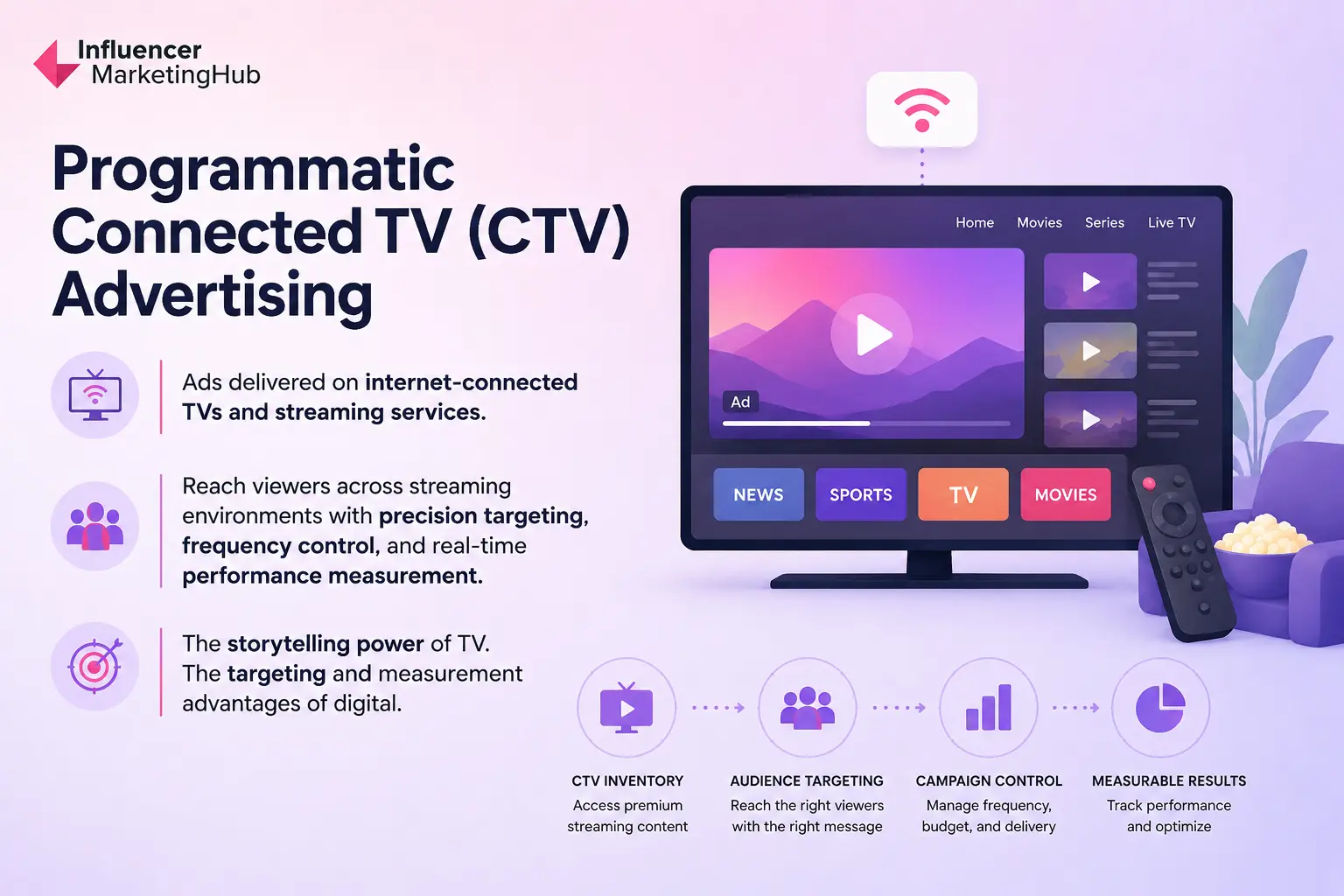 Influencer
MarketingHub

Programmatic Connected TV (CTV) Advertising

Ads delivered on internet-connected TVs and streaming services.

Reach viewers across streaming environments with precision targeting, frequency control, and real-time performance measurement.

The storytelling power of TV. The targeting and measurement advantages of digital.

Home Movies Series Live TV

Ad

NEWS SPORTS TV MOVIES

CTV INVENTORY
Access premium streaming content

AUDIENCE TARGETING
Reach the right viewers with the right message

CAMPAIGN CONTROL
Manage frequency, budget, and delivery

MEASURABLE RESULTS
Track performance and optimize